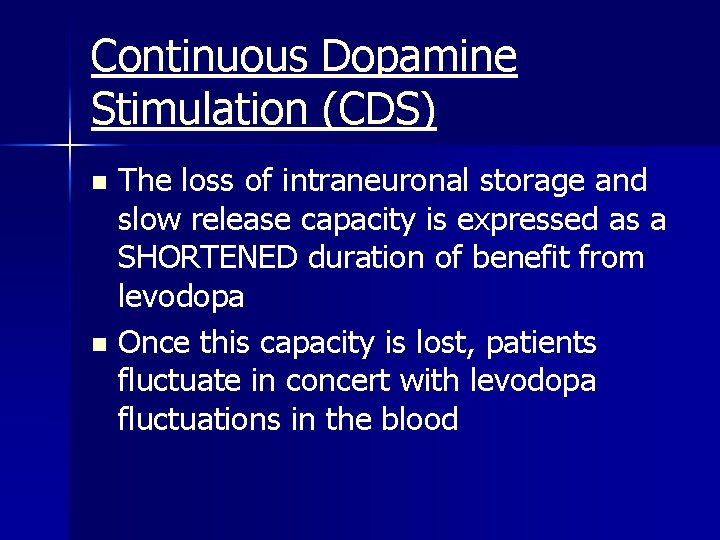 Continuous Dopamine Stimulation (CDS)

- The loss of intraneuronal storage and slow release capacity is expressed as a SHORTENED duration of benefit from levodopa
- Once this capacity is lost, patients fluctuate in concert with levodopa fluctuations in the blood